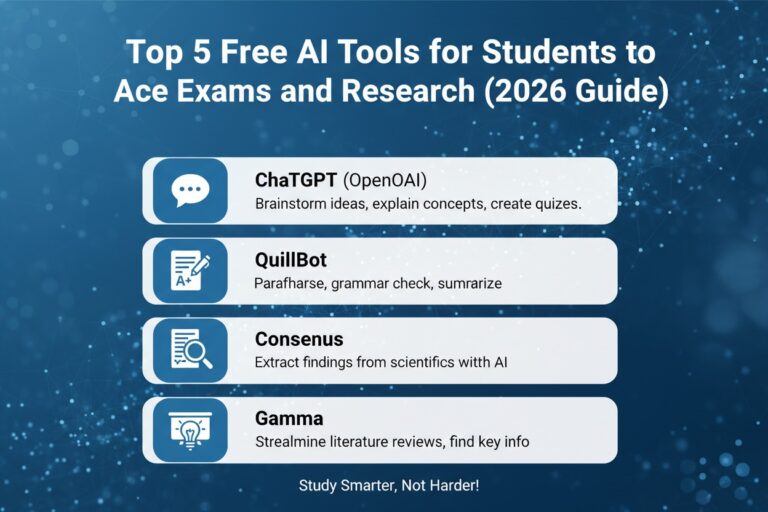 Top 5 Free AI Tools for Students to Ace Exams and Research (2026 Guide)

ChaTGPT (OpenOAI)
Brainstorm ideas, explain concepts, create quizes.

A+

QuillBot
Parafharse, grammar check, sumrarize

Consenus
Extract findings from scientifics with AI

Gamma
Strealmine literature reviews, find key info

Study Smarter, Not Harder!